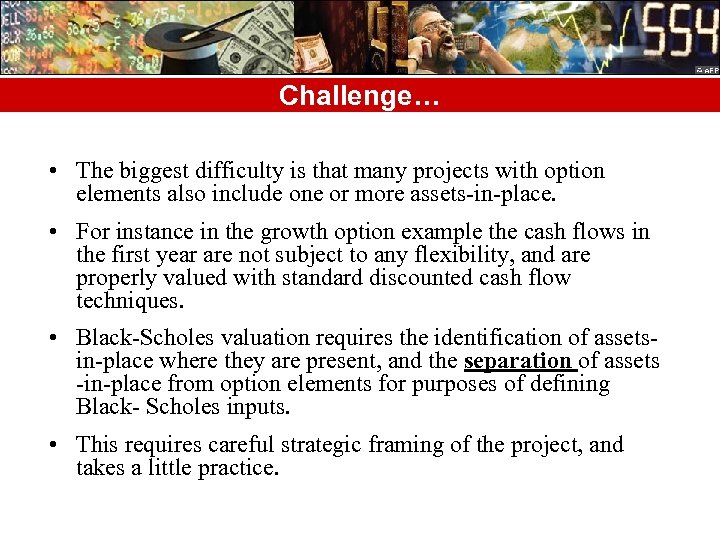 Challenge…

• The biggest difficulty is that many projects with option elements also include one or more assets-in-place.

• For instance in the growth option example the cash flows in the first year are not subject to any flexibility, and are properly valued with standard discounted cash flow techniques.

• Black-Scholes valuation requires the identification of assets-in-place where they are present, and the separation of assets -in-place from option elements for purposes of defining Black- Scholes inputs.

• This requires careful strategic framing of the project, and takes a little practice.